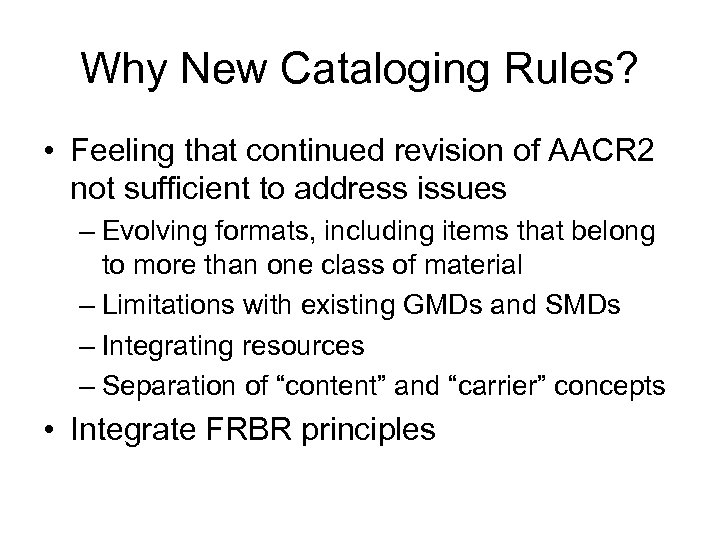 Why New Cataloging Rules?

• Feeling that continued revision of AACR2 not sufficient to address issues
– Evolving formats, including items that belong to more than one class of material
– Limitations with existing GMDs and SMDs
– Integrating resources
– Separation of “content” and “carrier” concepts
• Integrate FRBR principles